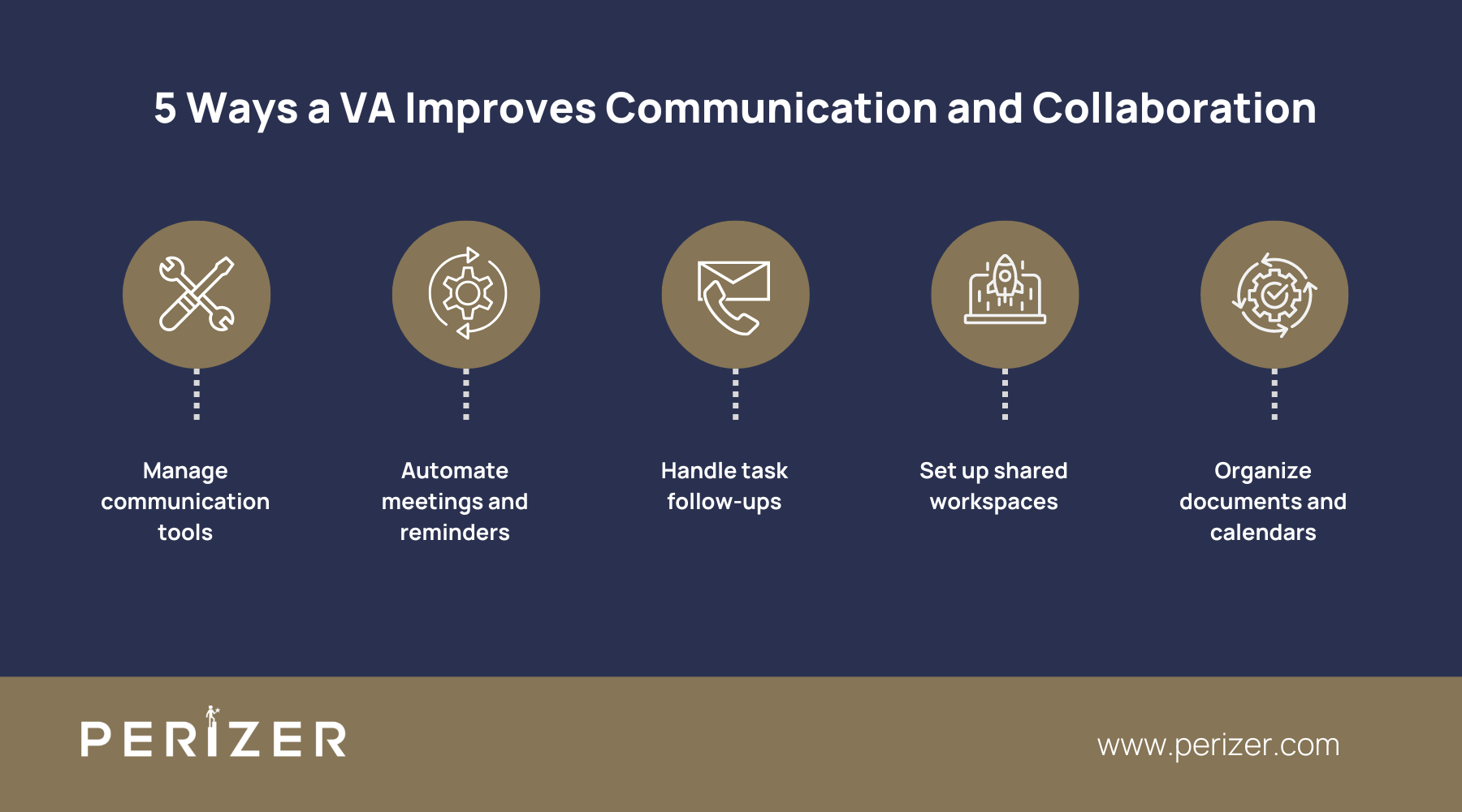 5 Ways a VA Improves Communication and Collaboration

Manage communication tools

Automate meetings and reminders

Handle task follow-ups

Set up shared workspaces

Organize documents and calendars

PERIZER

www.perizer.com